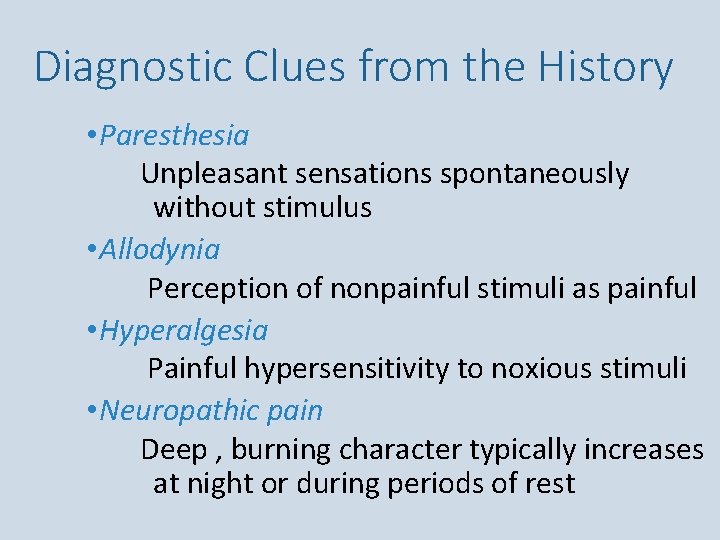 Diagnostic Clues from the History

•Paresthesia

Unpleasant sensations spontaneously without stimulus

•Allodynia

Perception of nonpainful stimuli as painful

•Hyperalgesia

Painful hypersensitivity to noxious stimuli

•Neuropathic pain

Deep , burning character typically increases at night or during periods of rest